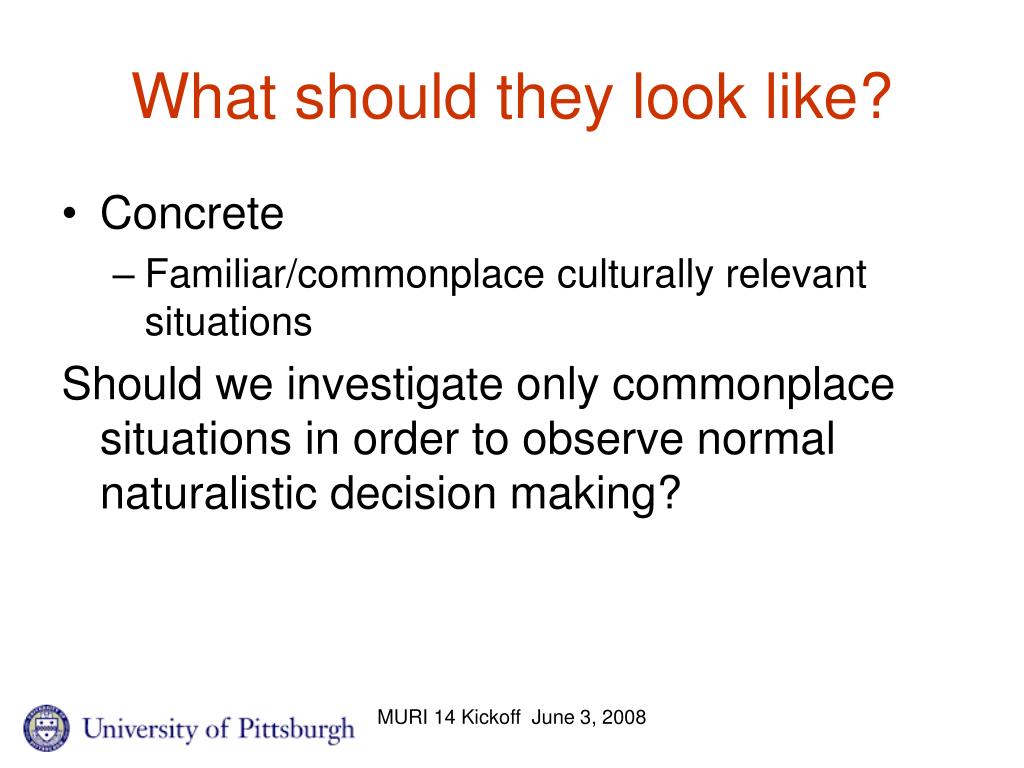 What should they look like?

• Concrete
– Familiar/commonplace culturally relevant situations

Should we investigate only commonplace situations in order to observe normal naturalistic decision making?

University of Pittsburgh

MURI 14 Kickoff June 3, 2008